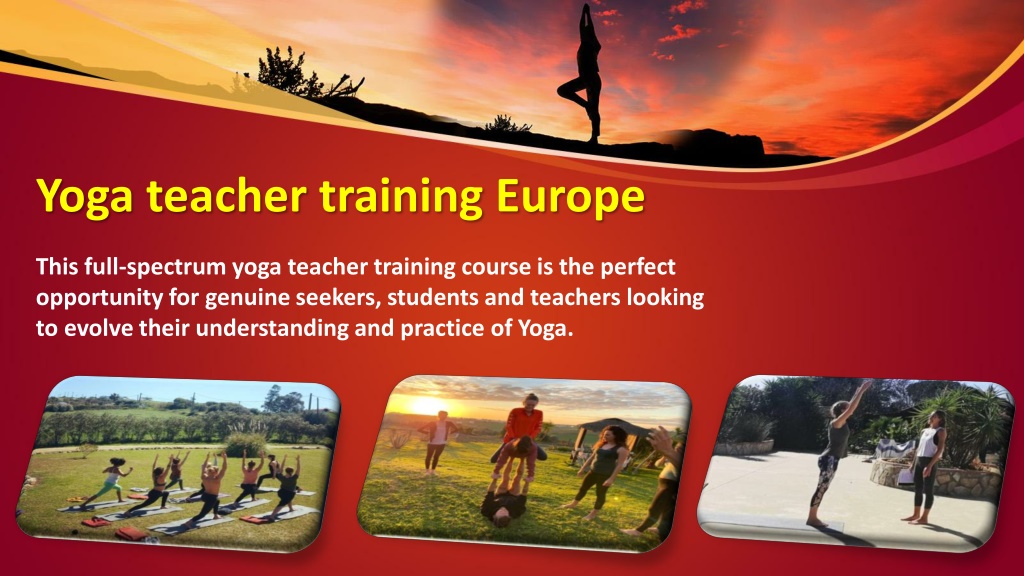 Yoga teacher training Europe

This full-spectrum yoga teacher training course is the perfect opportunity for genuine seekers, students and teachers looking to evolve their understanding and practice of Yoga.